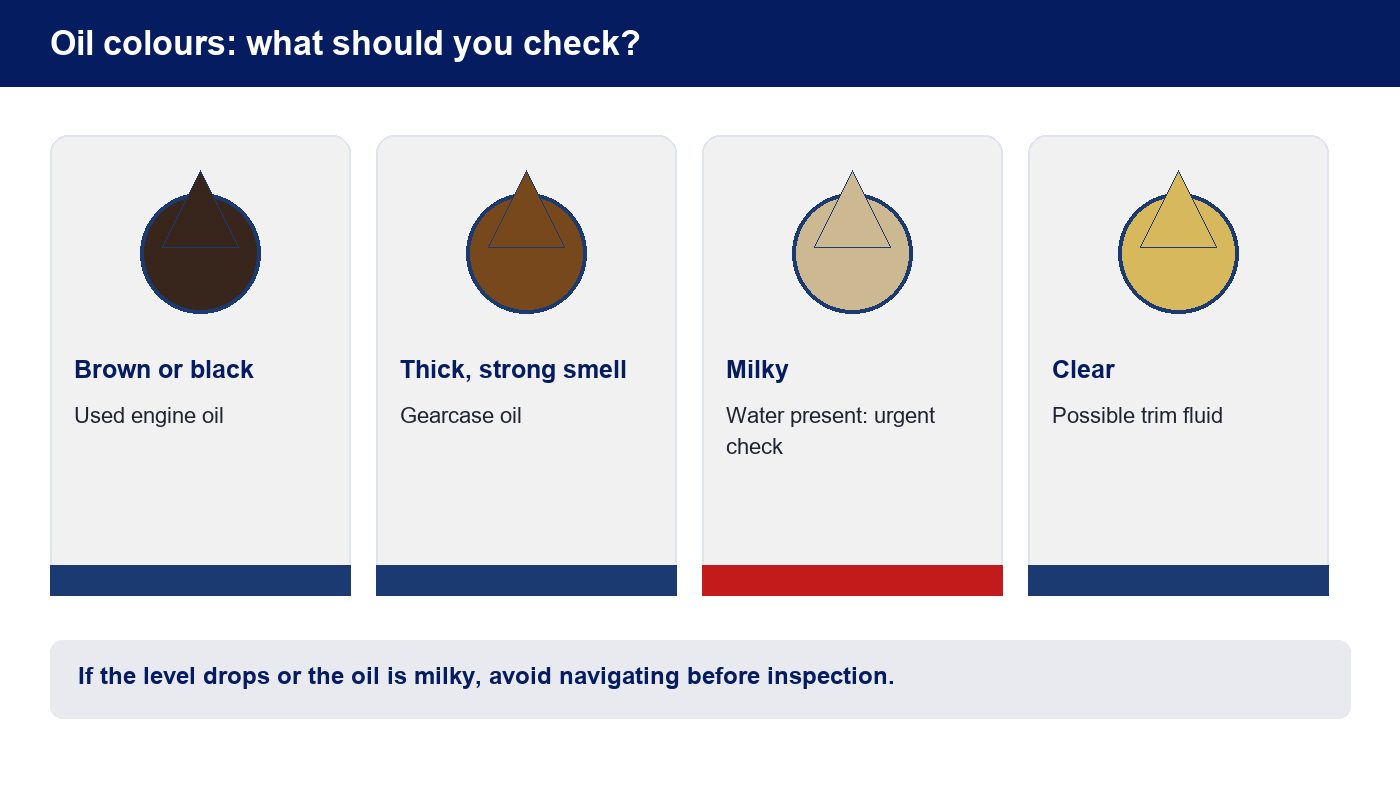 Oil colours: what should you check?

Brown or black

Used engine oil

Thick, strong smell

Gearcase oil

Milky

Water present: urgent check

Clear

Possible trim fluid

If the level drops or the oil is milky, avoid navigating before inspection.